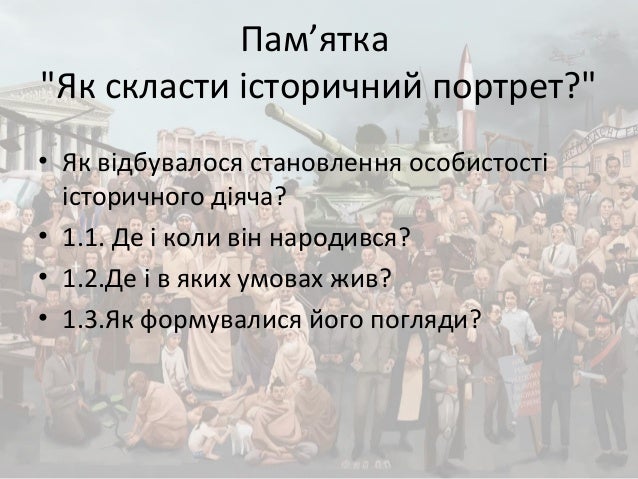 Пам’ятка
"Як скласти історичний портрет?"

• Як відбувалося становлення особистості історичного діяча?
• 1.1. Де і коли він народився?
• 1.2.Де і в яких умовах жив?
• 1.3.Як формувалися його погляди?